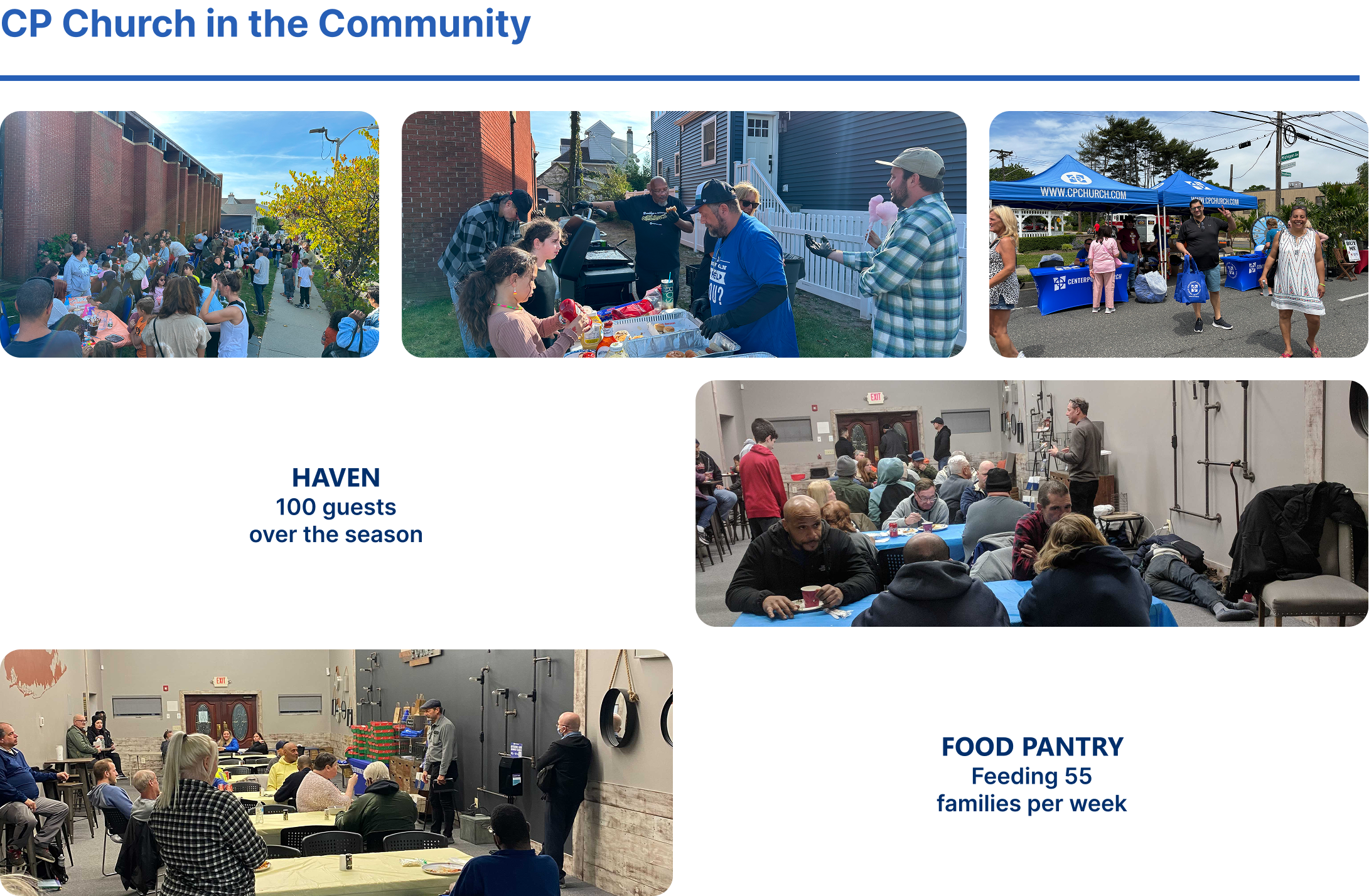 CP Church in the Community

WWW.CPCHURCH.COM

WWW.CPCHURCH.COM

HAVEN
100 guests
over the season

EXIT

EXIT

FOOD PANTRY
Feeding 55
families per week